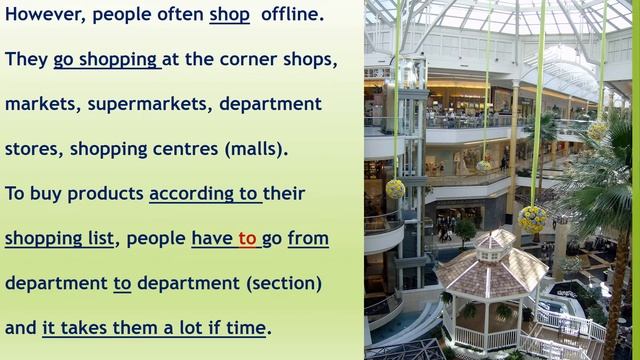 However, people often shop offline.

They go shopping at the corner shops, markets, supermarkets, department stores, shopping centres (malls).

To buy products according to their shopping list, people have to go from department to department (section) and it takes them a lot if time.